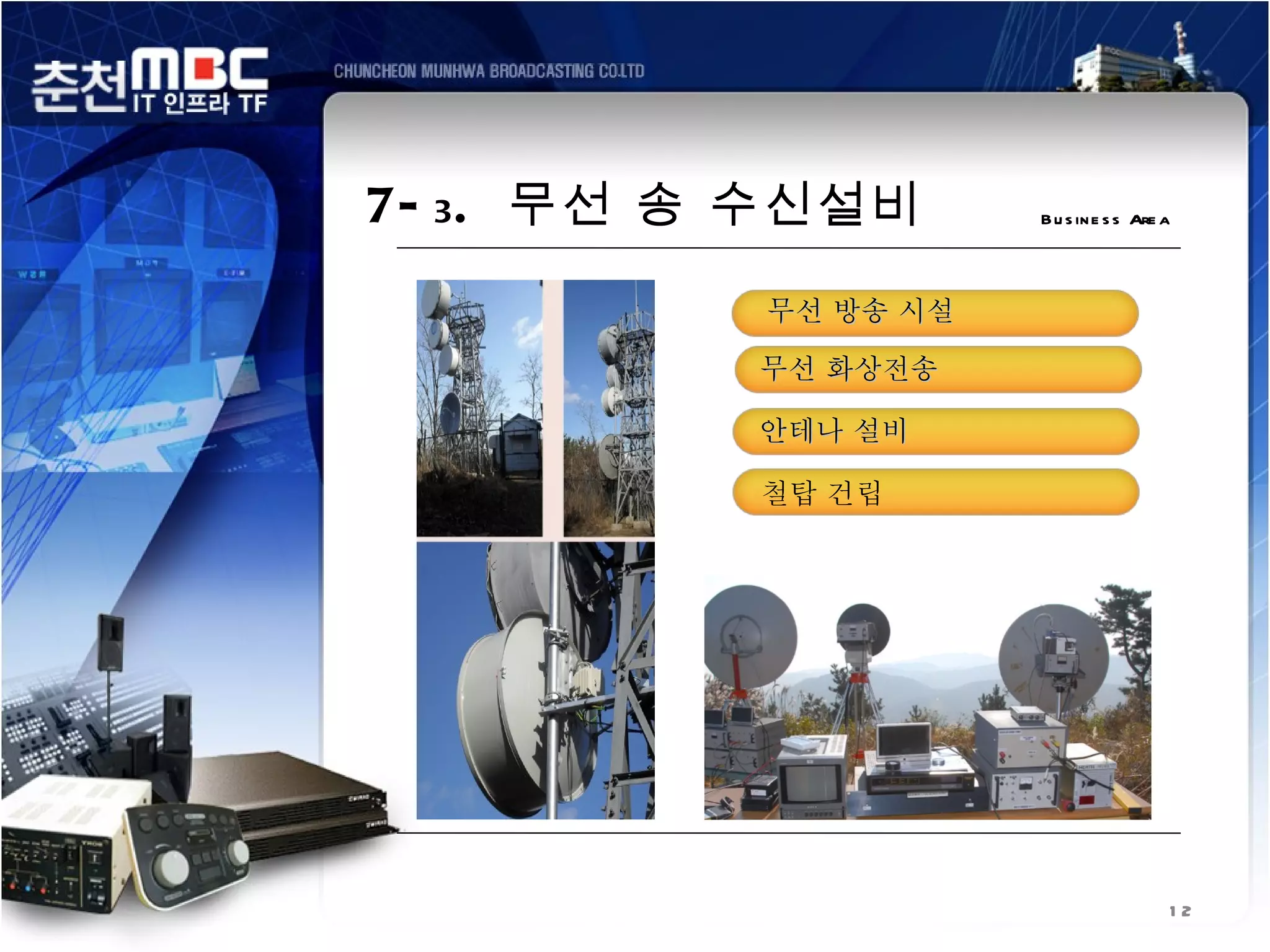 춘천MBC IT 인프라 TF

CHUNCHEON MUNHWA BROADCASTING CO.LTD

7- 3. 무선 송 수신설비

BUSINESS AREA

무선 방송 시설

무선 화상전송

안테나 설비

철탑 건립

12